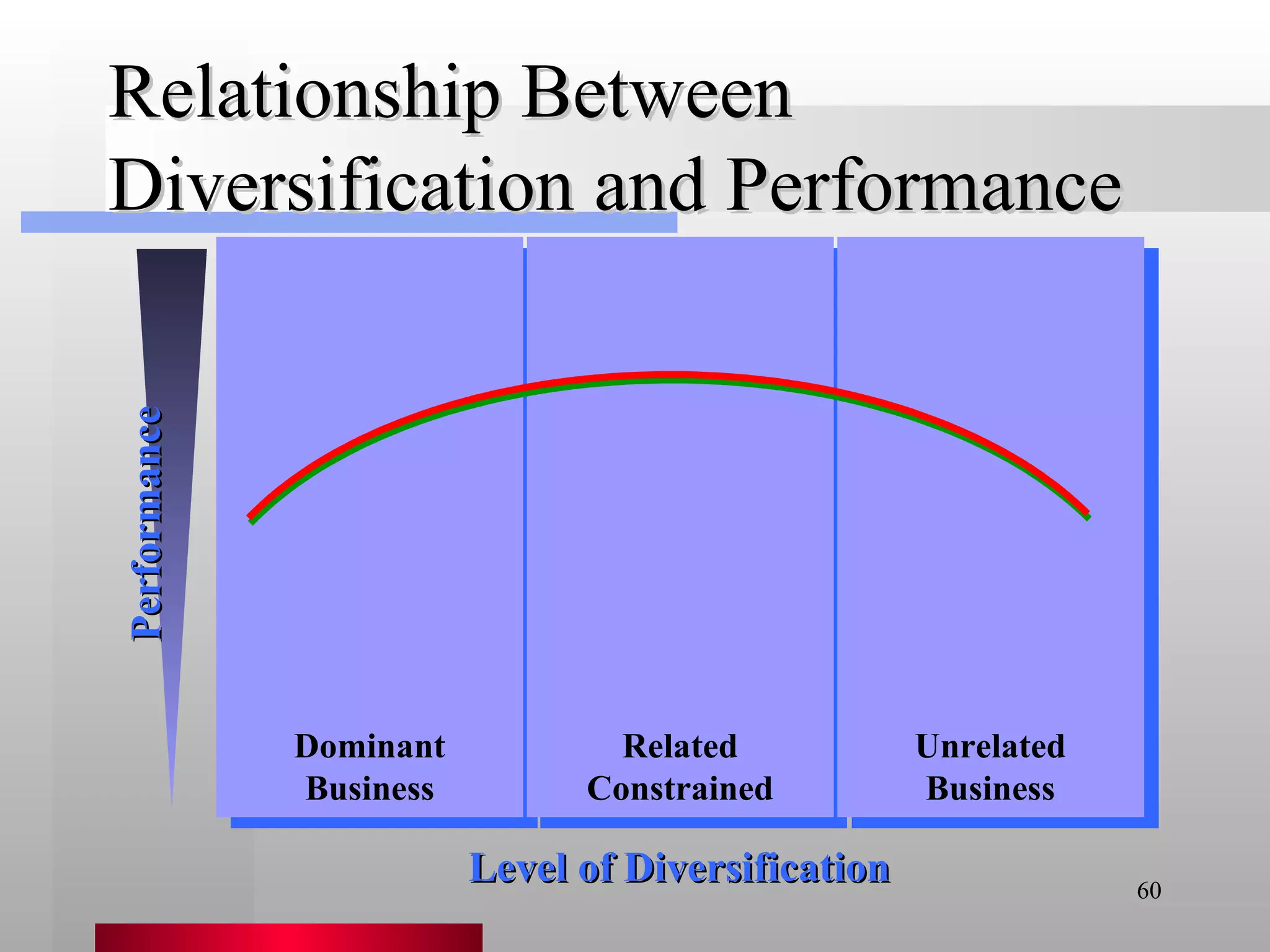 Relationship Between Diversification and Performance

Performance

Dominant Business

Related Constrained

Unrelated Business

Level of Diversification

60